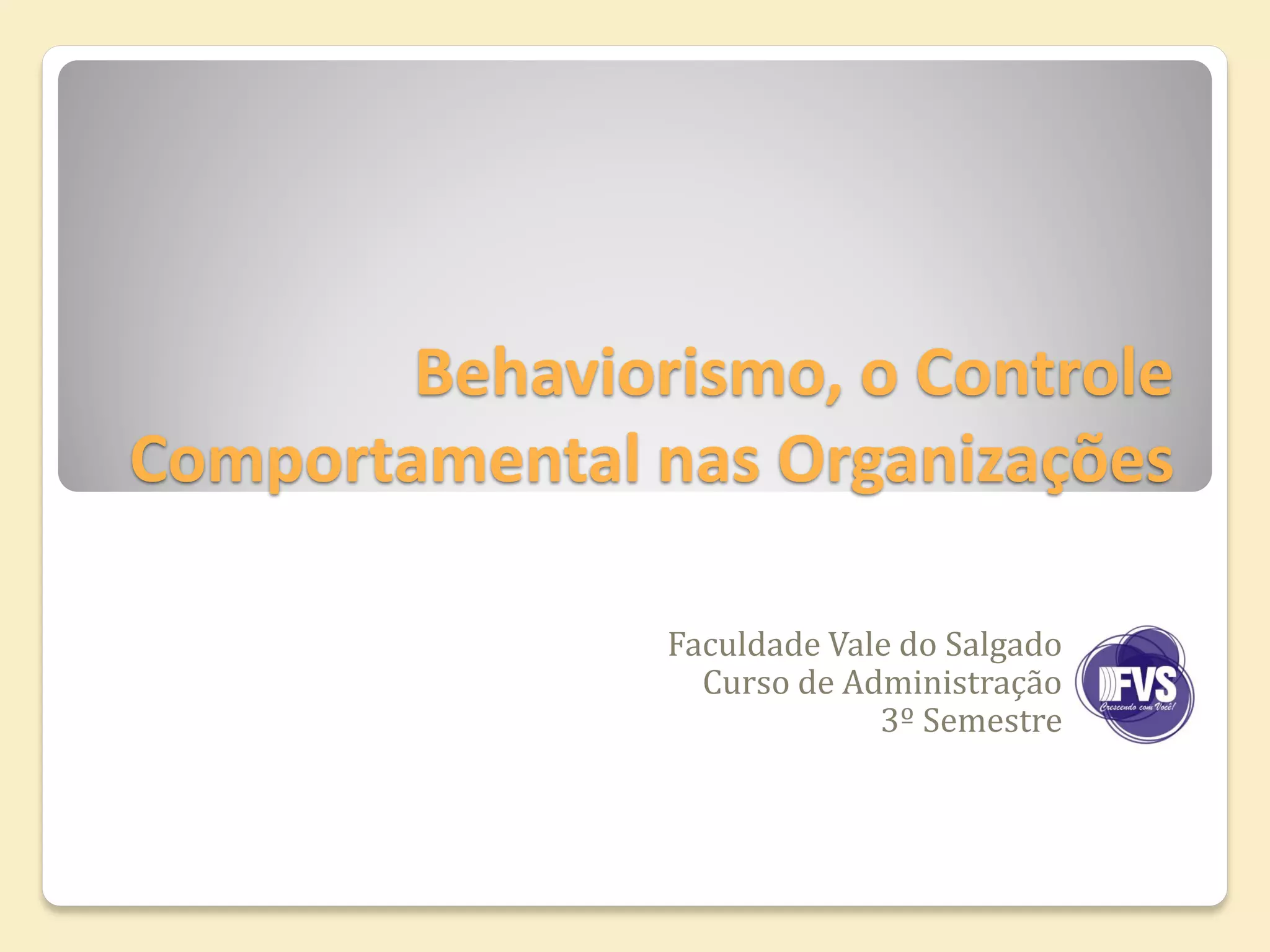 Behaviorismo, o Controle Comportamental nas Organizações

Faculdade Vale do Salgado
Curso de Administração
3º Semestre

FVS
Crescendo com Você!